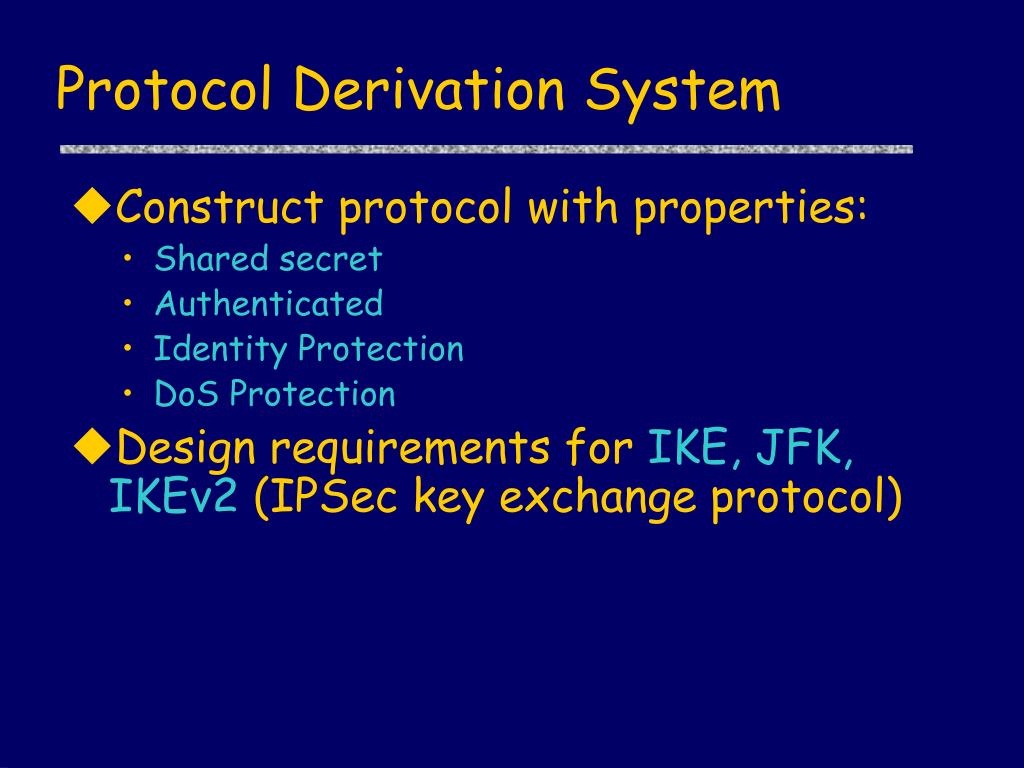 Protocol Derivation System

◆Construct protocol with properties:
• Shared secret
• Authenticated
• Identity Protection
• DoS Protection

◆Design requirements for IKE, JFK, IKEv2 (IPSec key exchange protocol)